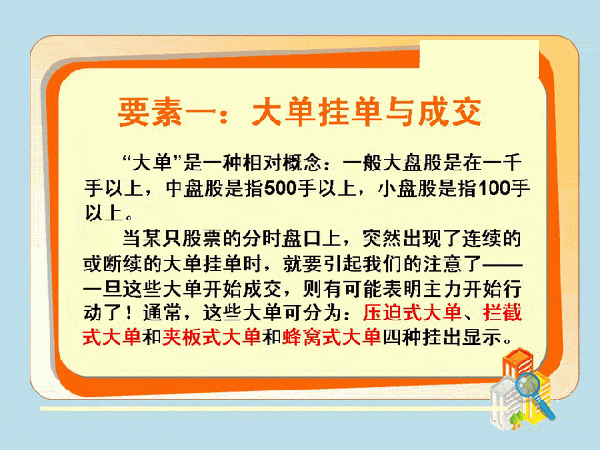 要素一：大单挂单与成交

“大单”是一种相对概念：一般大盘股是在一千手以上，中盘股是指500手以上，小盘股是指100手以上。

当某只股票的分时盘口上，突然出现了连续的或断续的大单挂单时，就要引起我们的注意了——一旦这些大单开始成交，则有可能表明主力开始行动了！通常，这些大单可分为：压迫式大单、拦截式大单和夹板式大单和蜂窝式大单四种挂出显示。